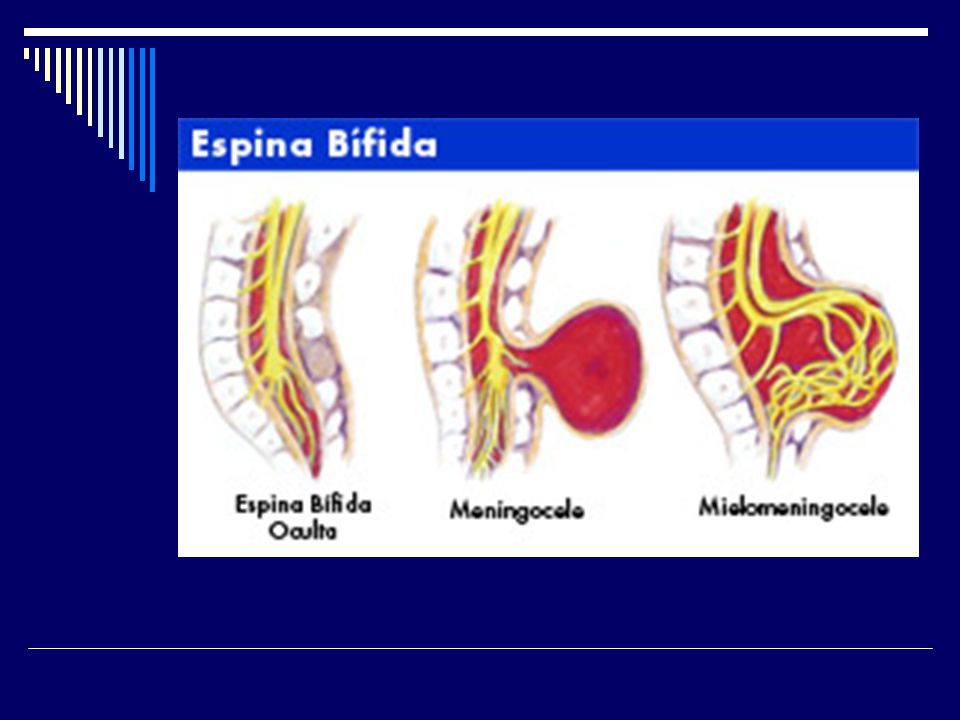 Espina Bífida

Espina Bífida Oculta

Meningocele

Mielomeningocele